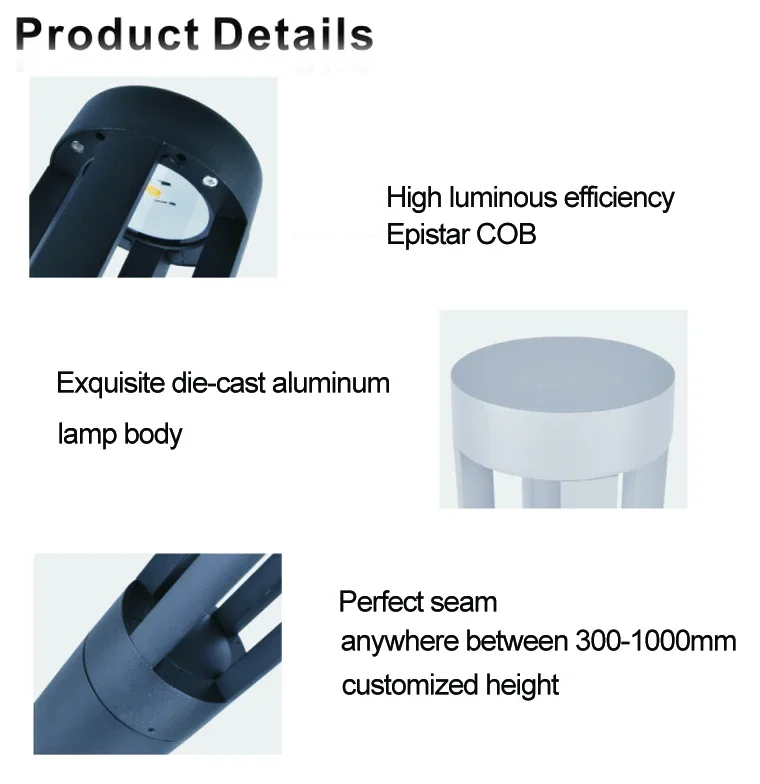 Product Details

High luminous efficiency
Epistar COB

Exquisite die-cast aluminum

lamp body

Perfect seam
anywhere between 300-1000mm
customized height